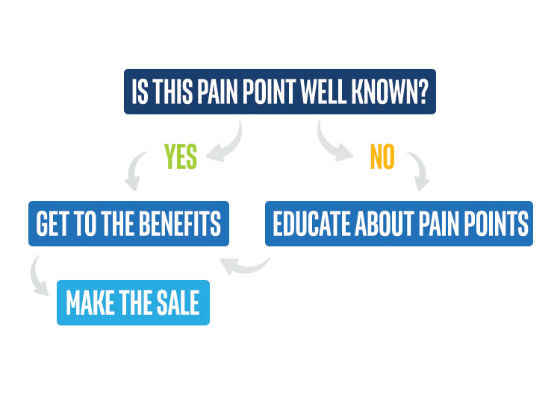 IS THIS PAIN POINT WELL KNOWN?

YES

NO

GET TO THE BENEFITS

EDUCATE ABOUT PAIN POINTS

MAKE THE SALE